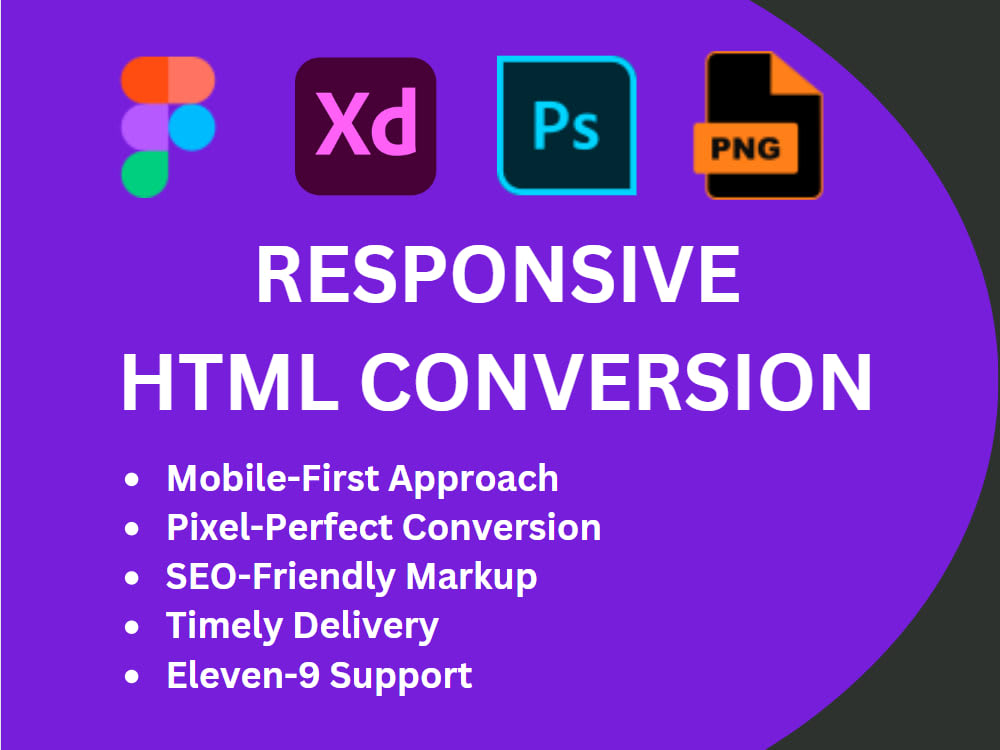 Xd

Ps

PNG

RESPONSIVE
HTML CONVERSION

• Mobile-First Approach
• Pixel-Perfect Conversion
• SEO-Friendly Markup
• Timely Delivery
• Eleven-9 Support